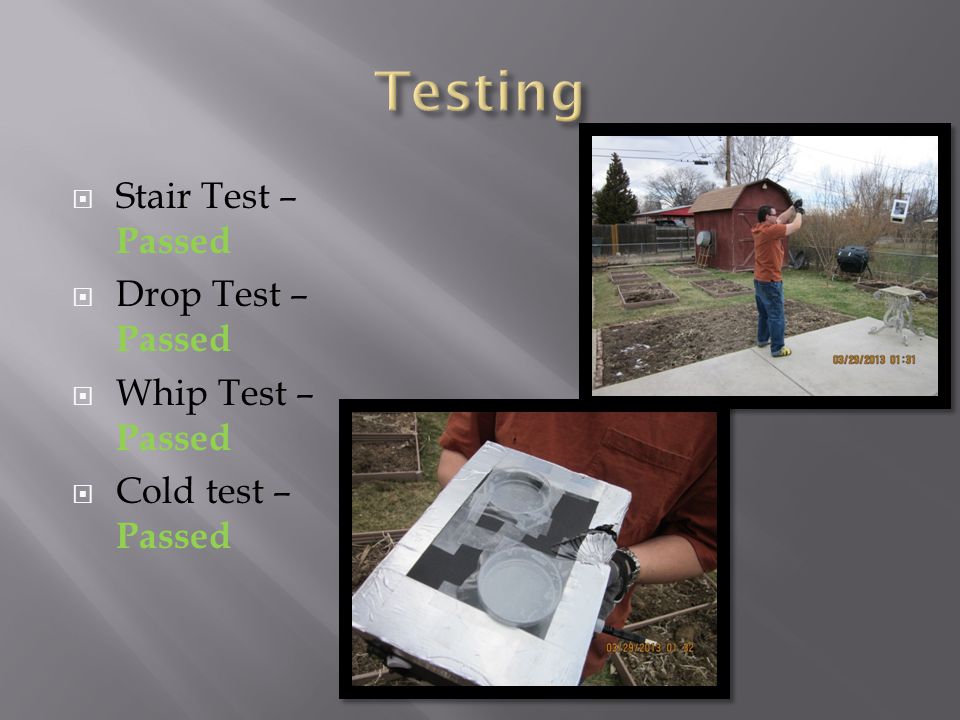 Testing

Stair Test – Passed

Drop Test – Passed

Whip Test – Passed

Cold test – Passed

03/29/2013 01:31

03/29/2013 01:32